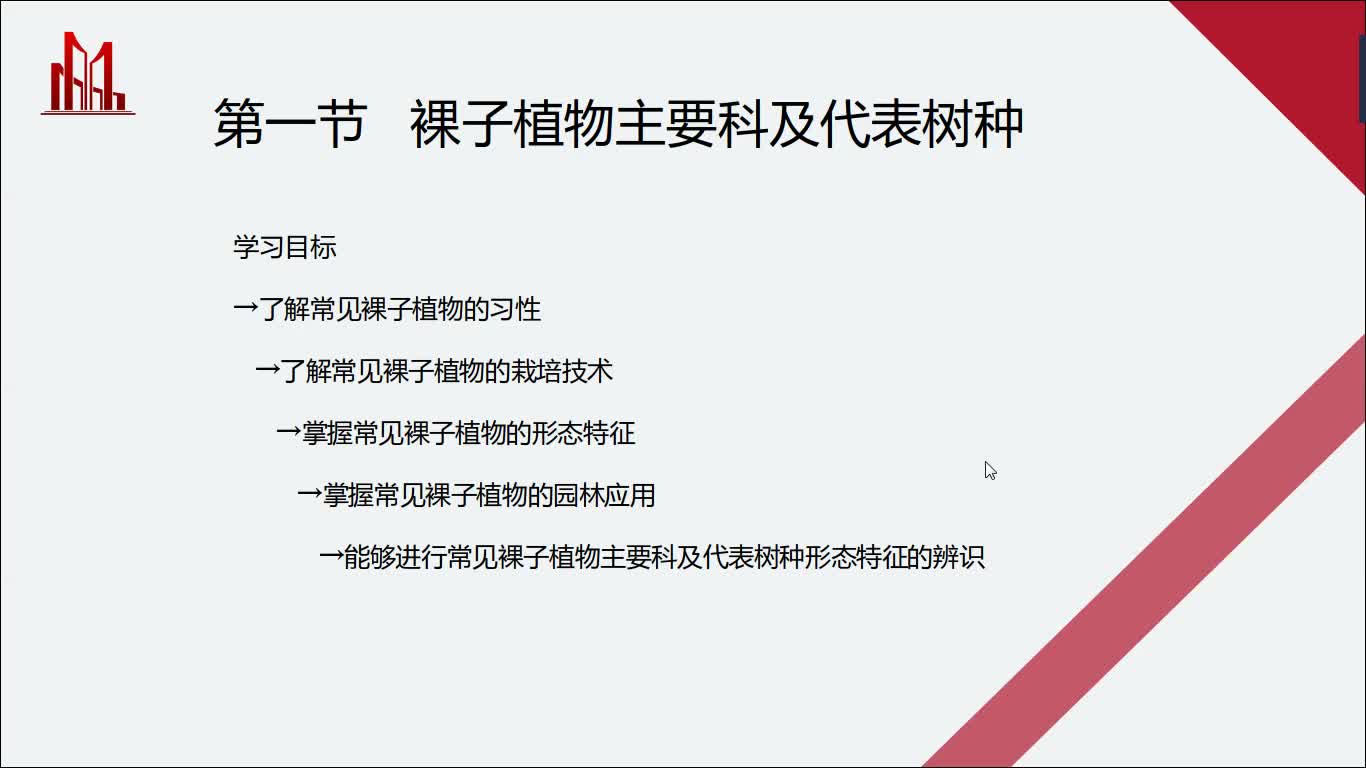 第一节　裸子植物主要科及代表树种

学习目标

→了解常见裸子植物的习性

→了解常见裸子植物的栽培技术

→掌握常见裸子植物的形态特征

→掌握常见裸子植物的园林应用

→能够进行常见裸子植物主要科及代表树种形态特征的辨识